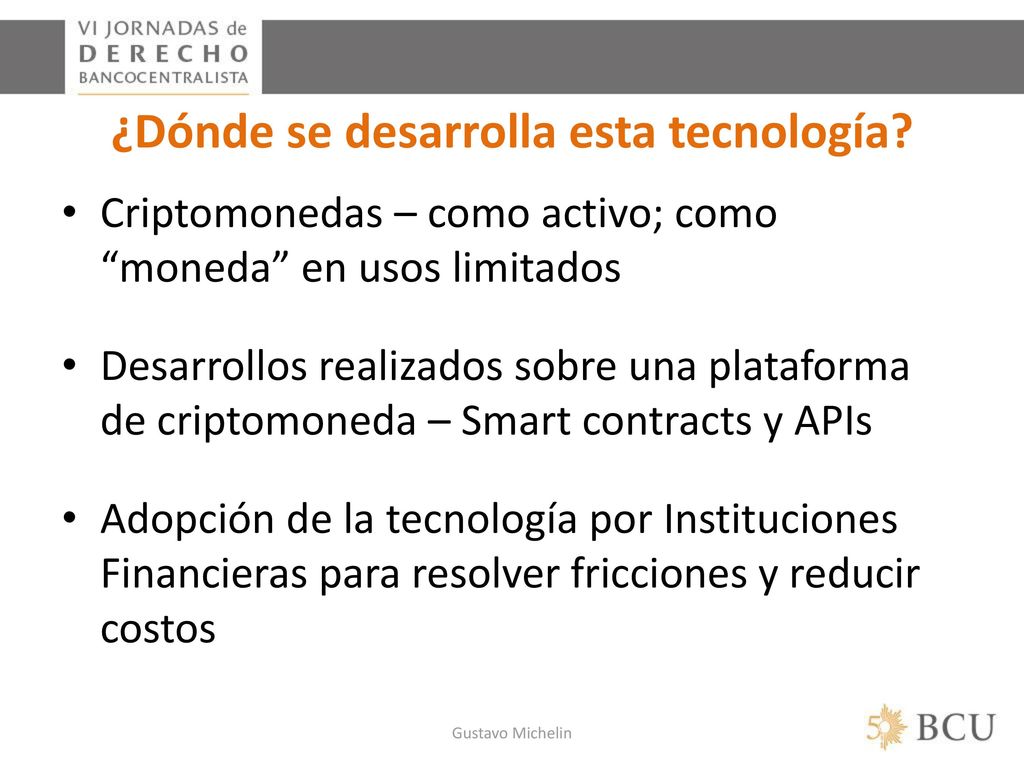 VI JORNADAS de
DERECHO
BANCOCENTRALISTA

¿Dónde se desarrolla esta tecnología?

• Criptomonedas – como activo; como “moneda” en usos limitados

• Desarrollos realizados sobre una plataforma de criptomoneda – Smart contracts y APIs

• Adopción de la tecnología por Instituciones Financieras para resolver fricciones y reducir costos

Gustavo Michelin

50 BCU